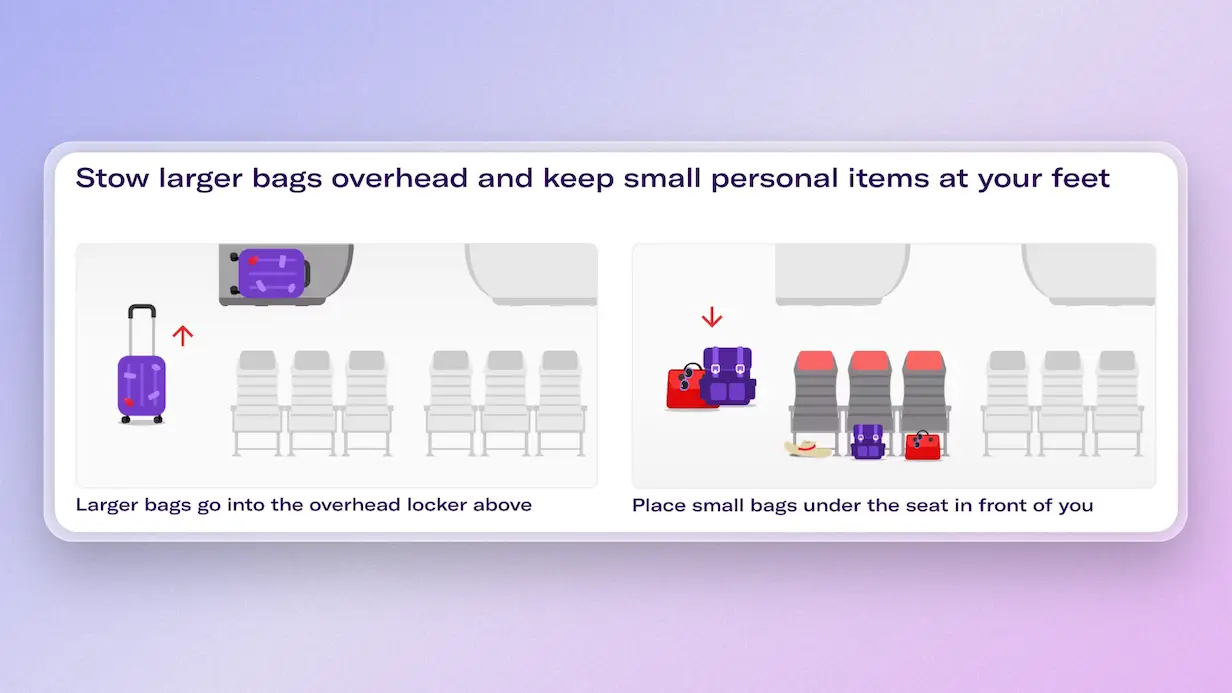 Stow larger bags overhead and keep small personal items at your feet

Larger bags go into the overhead locker above

Place small bags under the seat in front of you